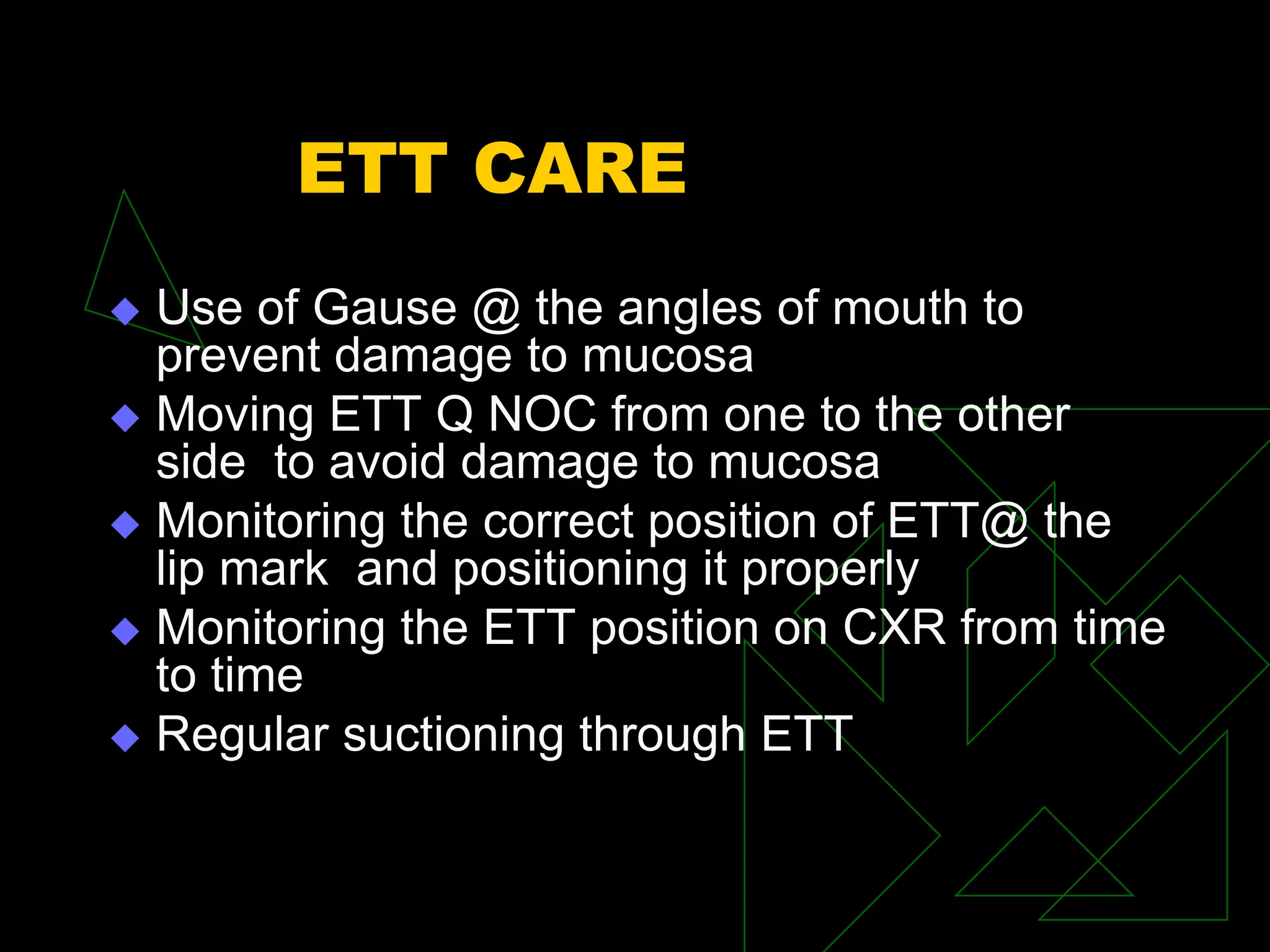 ETT CARE

◆ Use of Gause @ the angles of mouth to prevent damage to mucosa
◆ Moving ETT Q NOC from one to the other side to avoid damage to mucosa
◆ Monitoring the correct position of ETT@ the lip mark and positioning it properly
◆ Monitoring the ETT position on CXR from time to time
◆ Regular suctioning through ETT